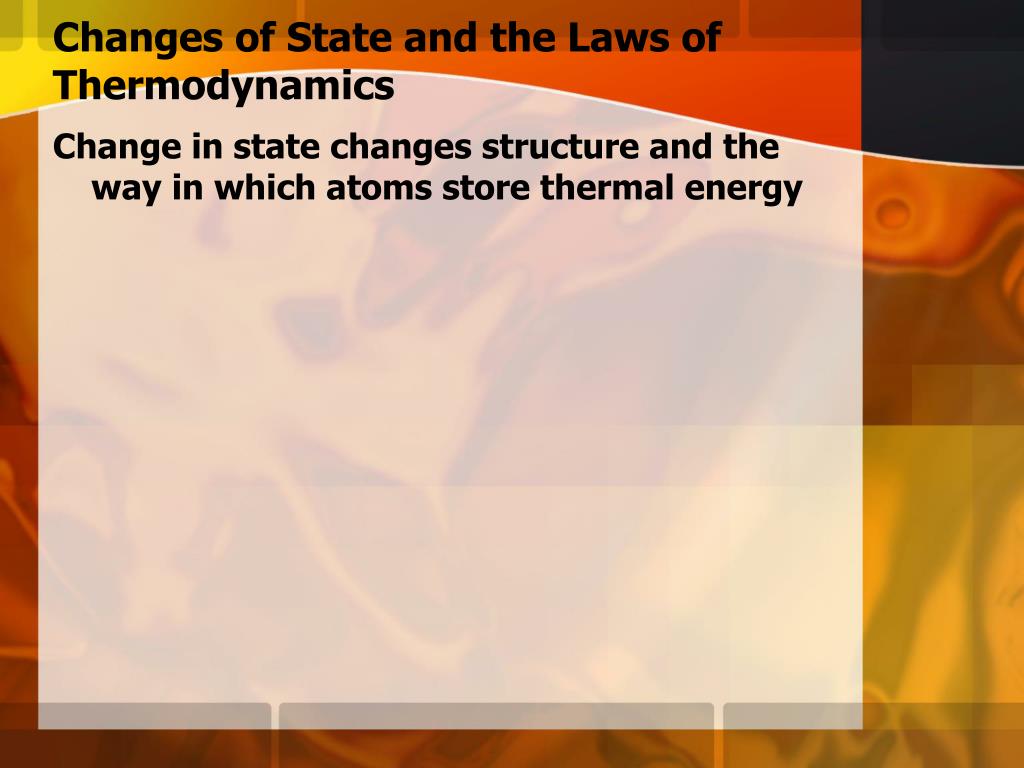 Changes of State and the Laws of Thermodynamics

Change in state changes structure and the way in which atoms store thermal energy